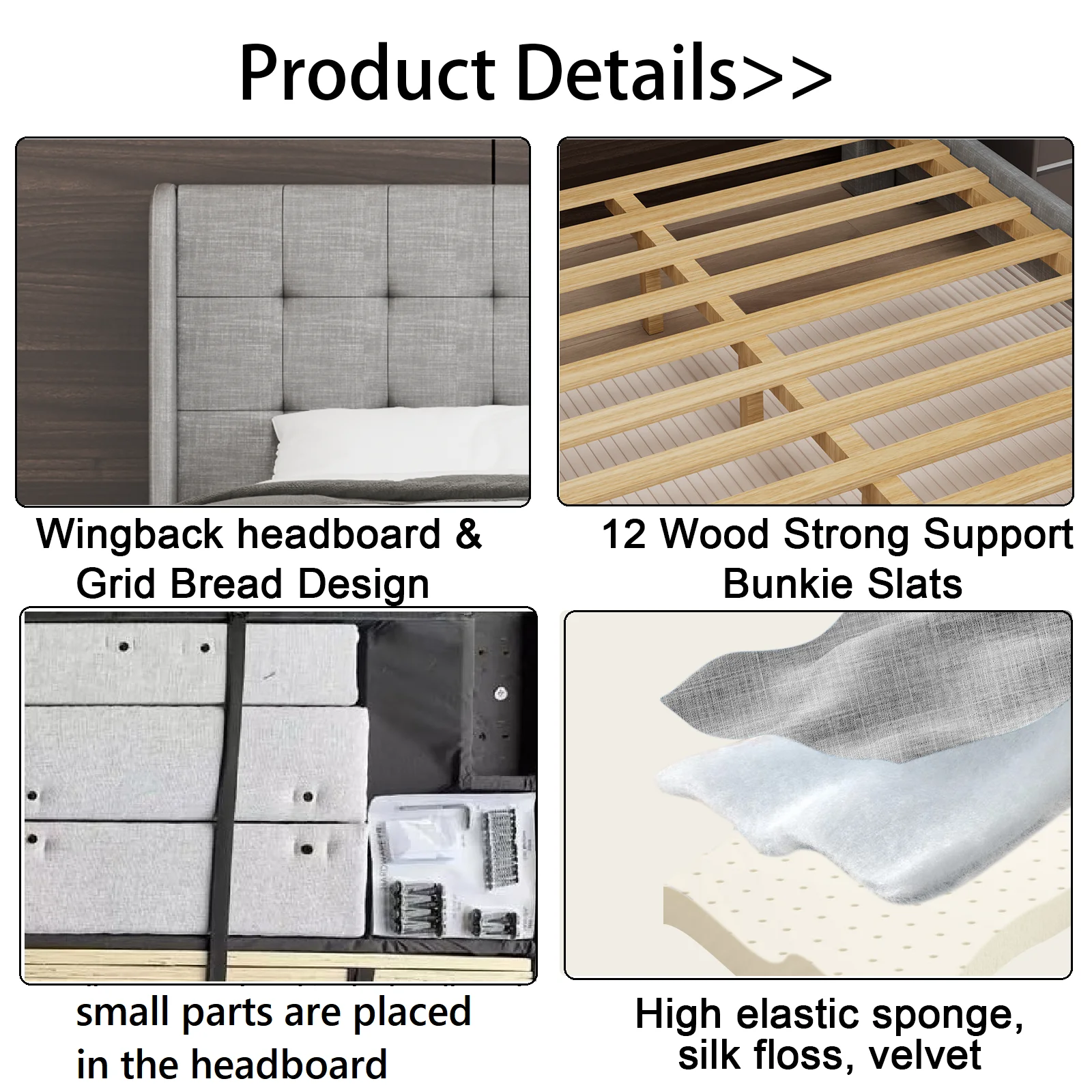 Product Details>>

Wingback headboard & Grid Bread Design

12 Wood Strong Support Bunkie Slats

small parts are placed in the headboard

High elastic sponge, silk floss, velvet